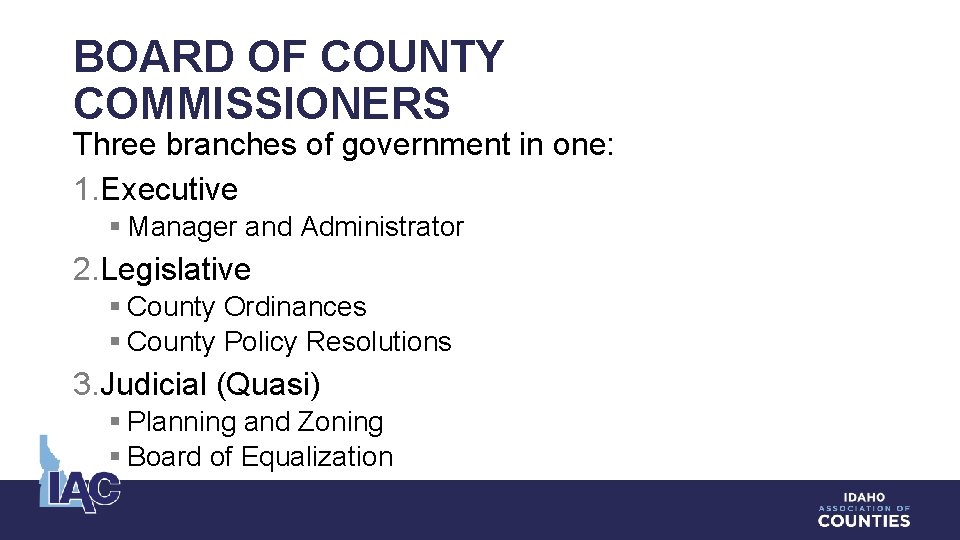 BOARD OF COUNTY COMMISSIONERS

Three branches of government in one:

1. Executive

▪ Manager and Administrator

2. Legislative

▪ County Ordinances

▪ County Policy Resolutions

3. Judicial (Quasi)

▪ Planning and Zoning

▪ Board of Equalization

IAC

IDAHO ASSOCIATION OF COUNTIES